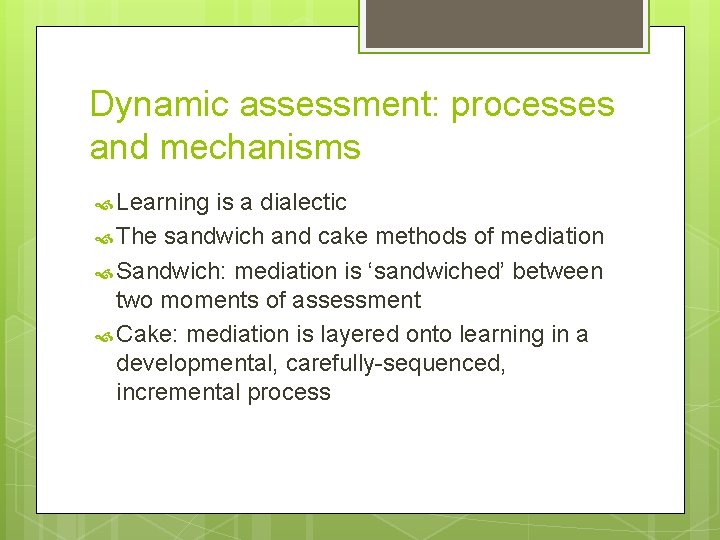 Dynamic assessment: processes and mechanisms

Learning is a dialectic

The sandwich and cake methods of mediation

Sandwich: mediation is ‘sandwiched’ between two moments of assessment

Cake: mediation is layered onto learning in a developmental, carefully-sequenced, incremental process